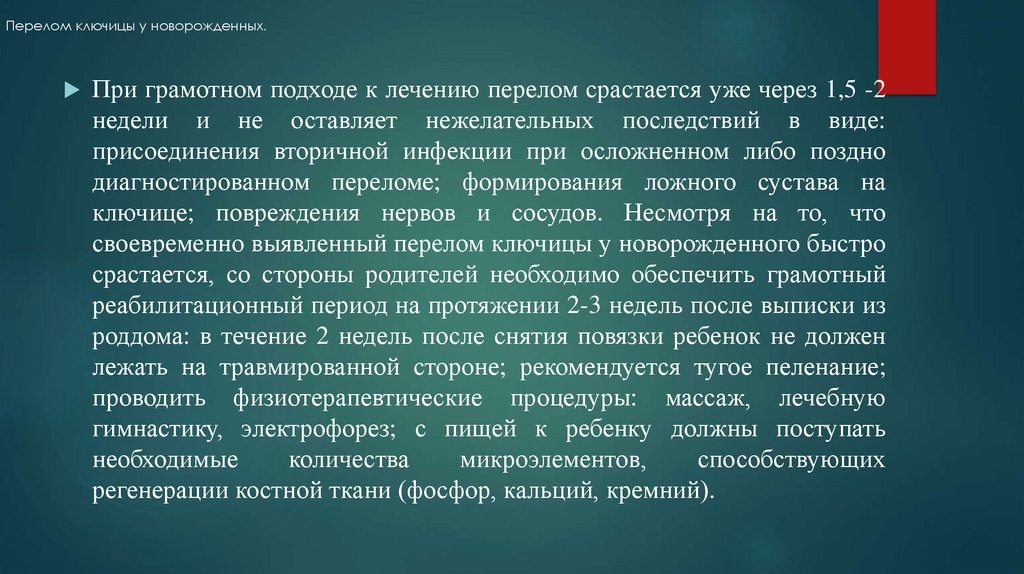 Перелом ключицы у новорожденных.

При грамотном подходе к лечению перелом срастается уже через 1,5 -2 недели и не оставляет нежелательных последствий в виде: присоединения вторичной инфекции при осложненном либо поздно диагностированном переломе; формирования ложного сустава на ключице; повреждения нервов и сосудов. Несмотря на то, что своевременно выявленный перелом ключицы у новорожденного быстро срастается, со стороны родителей необходимо обеспечить грамотный реабилитационный период на протяжении 2-3 недель после выписки из роддома: в течение 2 недель после снятия повязки ребенок не должен лежать на травмированной стороне; рекомендуется тугое пеленание; проводить физиотерапевтические процедуры: массаж, лечебную гимнастику, электрофорез; с пищей к ребенку должны поступать необходимые количества микроэлементов, способствующих регенерации костной ткани (фосфор, кальций, кремний).